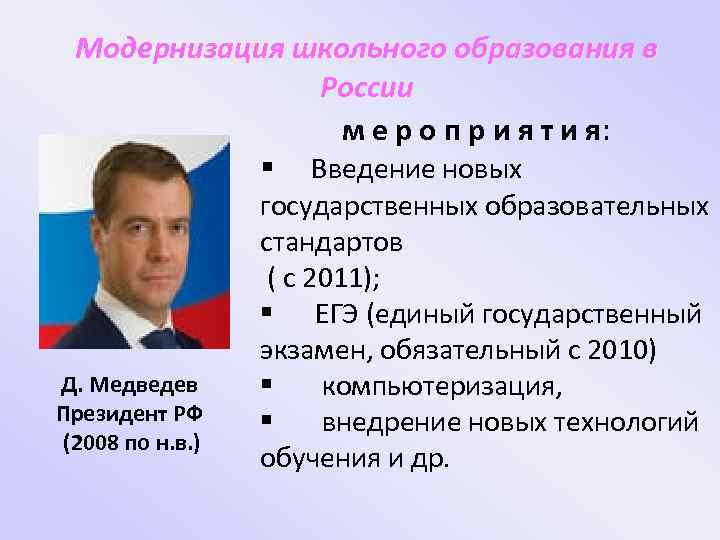 Модернизация школьного образования в России

мероприятия:

▪ Введение новых государственных образовательных стандартов
( с 2011);

▪ ЕГЭ (единый государственный экзамен, обязательный с 2010)

▪ компьютеризация,

▪ внедрение новых технологий обучения и др.

Д. Медведев
Президент РФ
(2008 по н.в.)